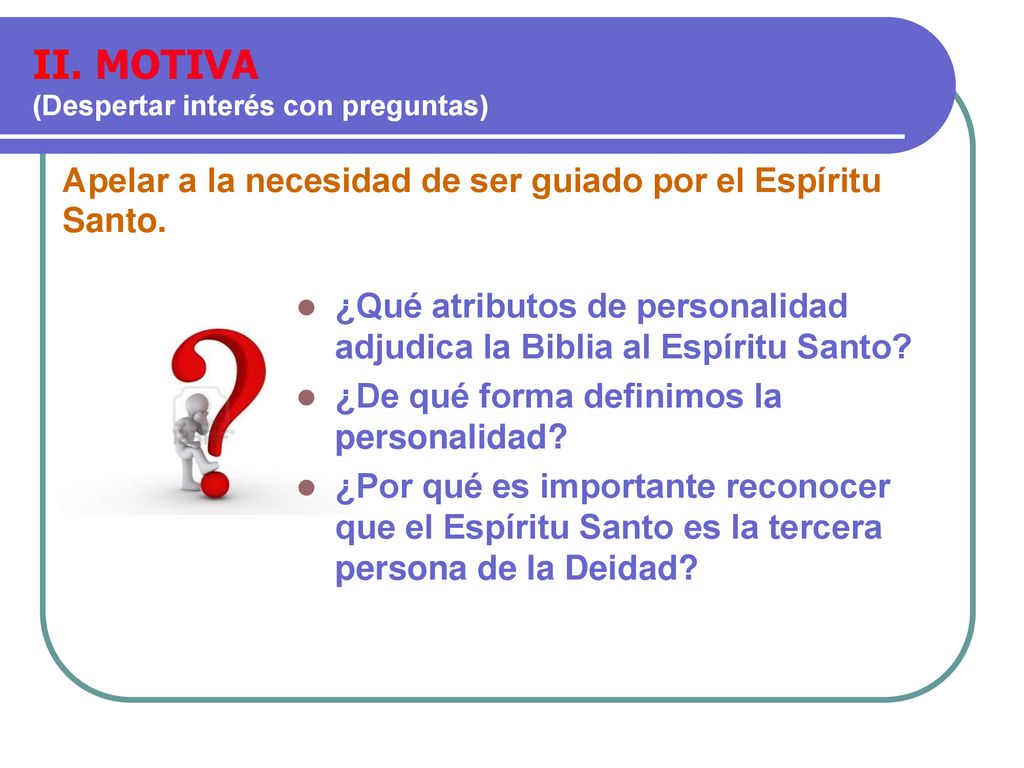 II. MOTIVA
(Despertar interés con preguntas)

Apelar a la necesidad de ser guiado por el Espíritu Santo.

- ¿Qué atributos de personalidad adjudica la Biblia al Espíritu Santo?
- ¿De qué forma definimos la personalidad?
- ¿Por qué es importante reconocer que el Espíritu Santo es la tercera persona de la Deidad?